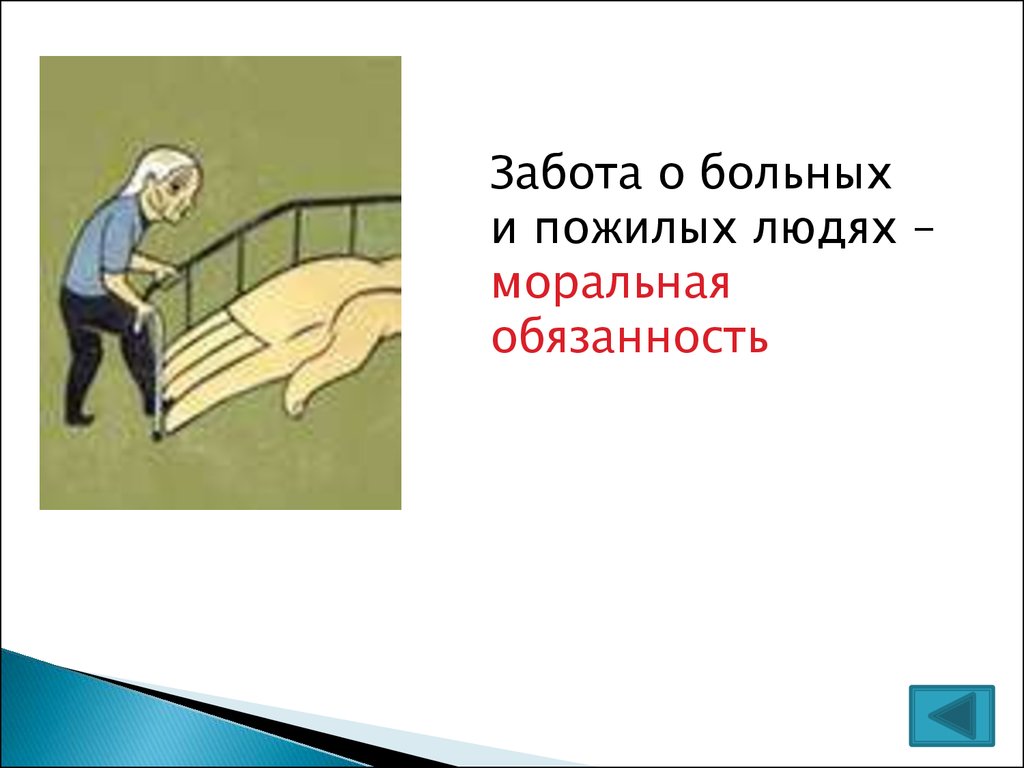 Забота о больных и пожилых людях – моральная обязанность